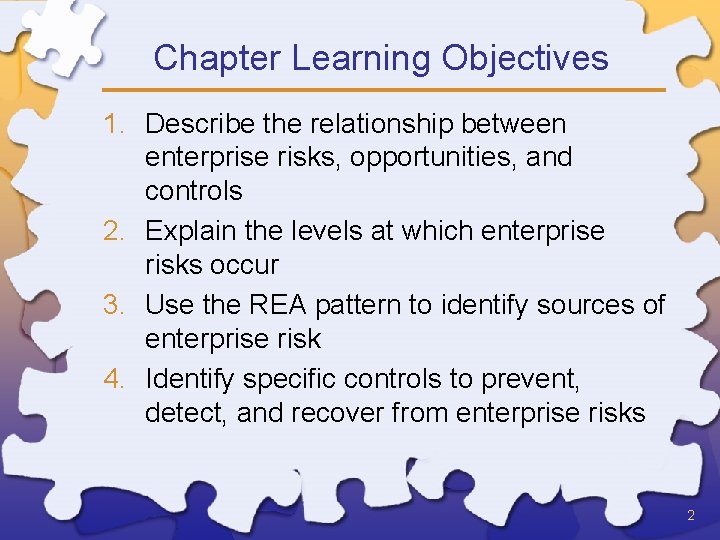 Chapter Learning Objectives

1. Describe the relationship between enterprise risks, opportunities, and controls
2. Explain the levels at which enterprise risks occur
3. Use the REA pattern to identify sources of enterprise risk
4. Identify specific controls to prevent, detect, and recover from enterprise risks

2